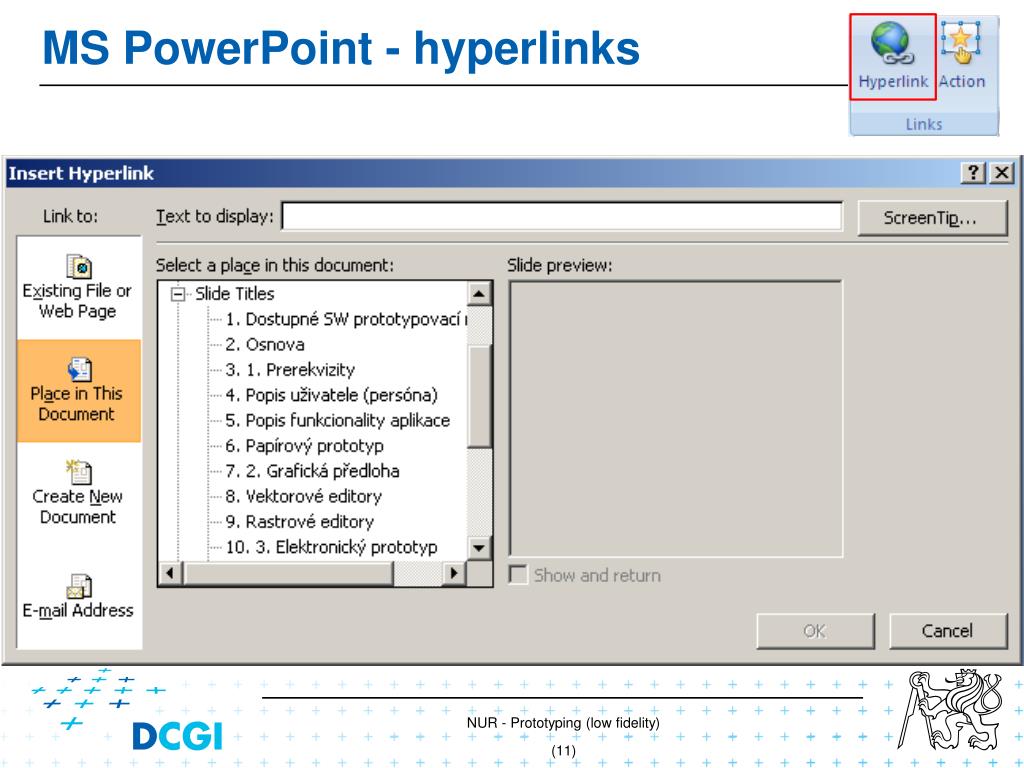 MS PowerPoint - hyperlinks

Hyperlink Action
Links

Insert Hyperlink ? X

Link to: Text to display: ScreenTip...

Existing File or Web Page

Place in This Document

Create New Document

E-mail Address

Select a place in this document:
Slide Titles
1. Dostupné SW prototypovací
2. Osnova
3. 1. Prerekvizity
4. Popis uživatele (persóna)
5. Popis funkcionality aplikace
6. Papírový prototyp
7. 2. Grafická předloha
8. Vektorové editory
9. Rastrové editory
10. 3. Elektronický prototyp

Slide preview:

Show and return

OK Cancel

DCGI

NUR - Prototyping (low fidelity)

(11)